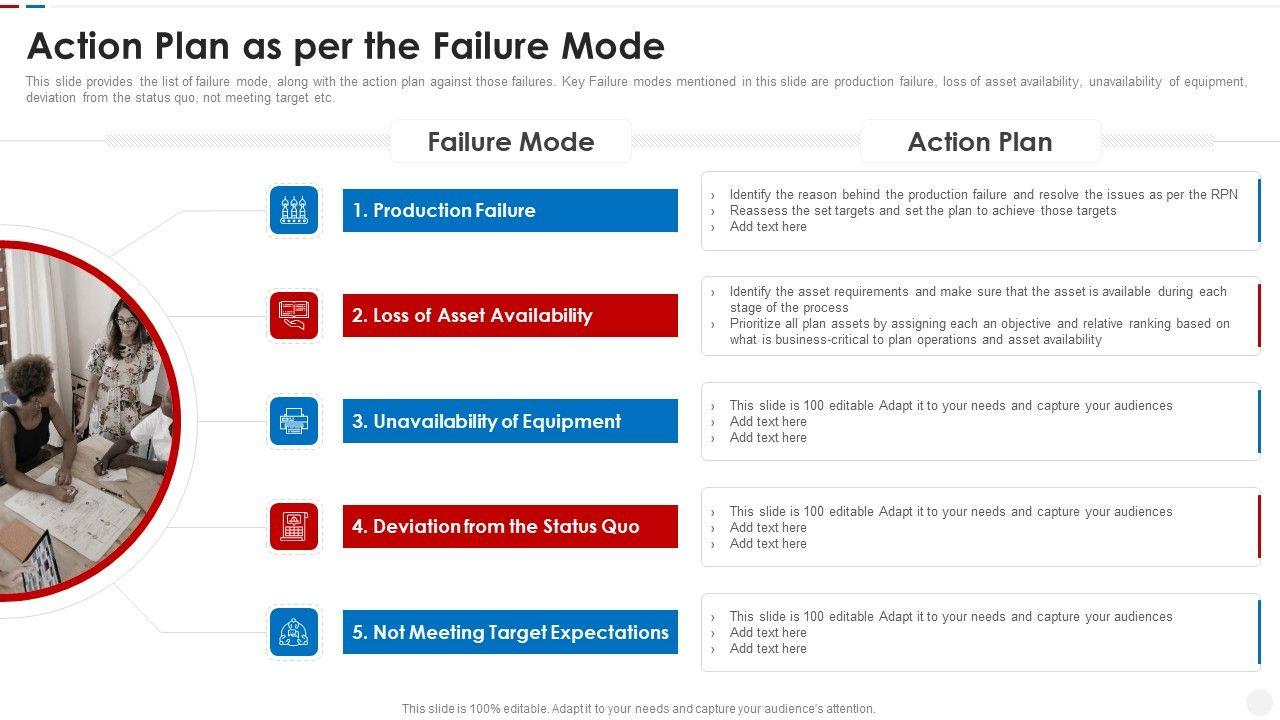 Action Plan as per the Failure Mode

This slide provides the list of failure mode, along with the action plan against those failures. Key Failure modes mentioned in this slide are production failure, loss of asset availability, unavailability of equipment, deviation from the status quo, not meeting target etc.

Failure Mode

Action Plan

1. Production Failure

› Identify the reason behind the production failure and resolve the issues as per the RPN
› Reassess the set targets and set the plan to achieve those targets
› Add text here

2. Loss of Asset Availability

› Identify the asset requirements and make sure that the asset is available during each stage of the process
› Prioritize all plan assets by assigning each an objective and relative ranking based on what is business-critical to plan operations and asset availability

3. Unavailability of Equipment

› This slide is 100 editable Adapt it to your needs and capture your audiences
› Add text here
› Add text here

4. Deviation from the Status Quo

› This slide is 100 editable Adapt it to your needs and capture your audiences
› Add text here
› Add text here

5. Not Meeting Target Expectations

› This slide is 100 editable Adapt it to your needs and capture your audiences
› Add text here
› Add text here

This slide is 100% editable. Adapt it to your needs and capture your audience's attention.